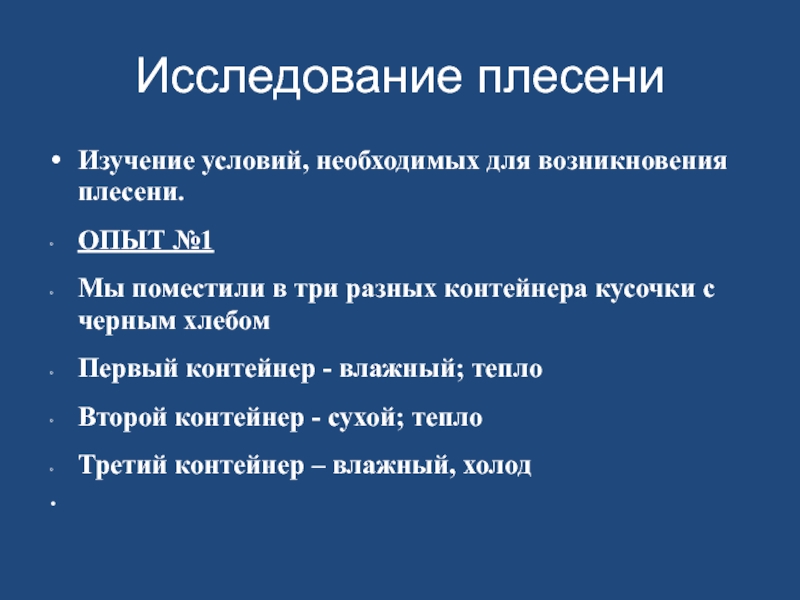 Исследование плесени

• Изучение условий, необходимых для возникновения плесени.

• ОПЫТ №1

• Мы поместили в три разных контейнера кусочки с черным хлебом

• Первый контейнер - влажный; тепло

• Второй контейнер - сухой; тепло

• Третий контейнер – влажный, холод

•